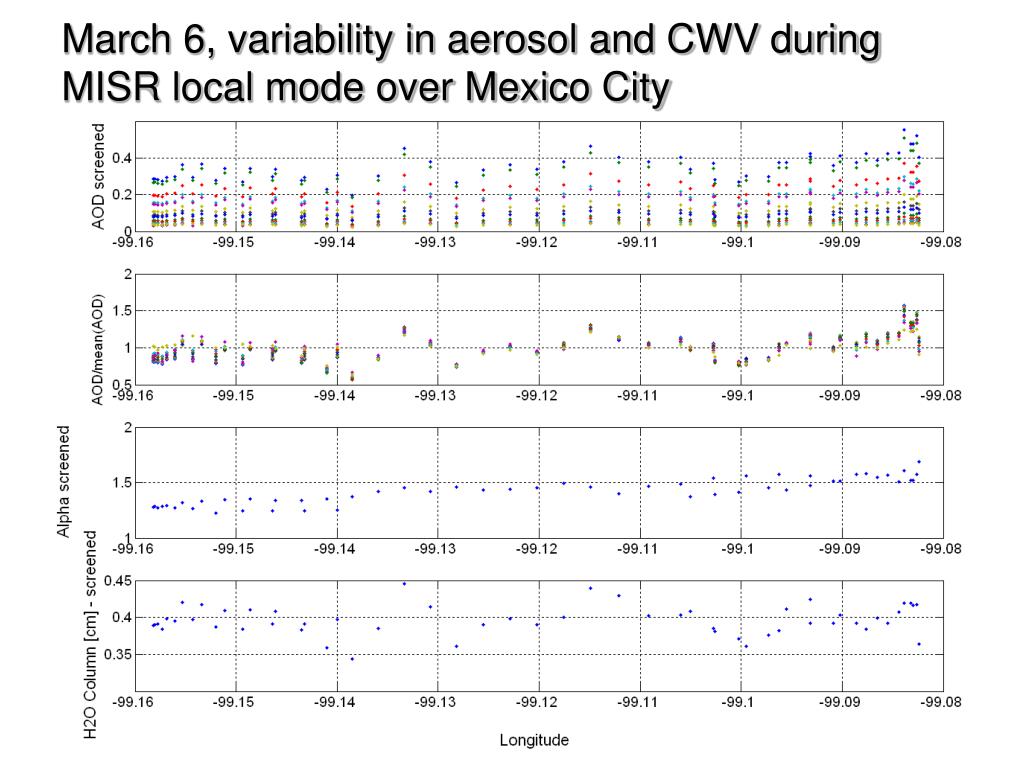 March 6, variability in aerosol and CWV during MISR local mode over Mexico City

AOD screened
0.4
0.2
0
-99.16 -99.15 -99.14 -99.13 -99.12 -99.11 -99.1 -99.09 -99.08

AOD/mean(AOD)
2
1.5
1
0.5
-99.16 -99.15 -99.14 -99.13 -99.12 -99.11 -99.1 -99.09 -99.08

Alpha screened
2
1.5
1
-99.16 -99.15 -99.14 -99.13 -99.12 -99.11 -99.1 -99.09 -99.08

H2O Column [cm] - screened
0.45
0.4
0.35
-99.16 -99.15 -99.14 -99.13 -99.12 -99.11 -99.1 -99.09 -99.08

Longitude